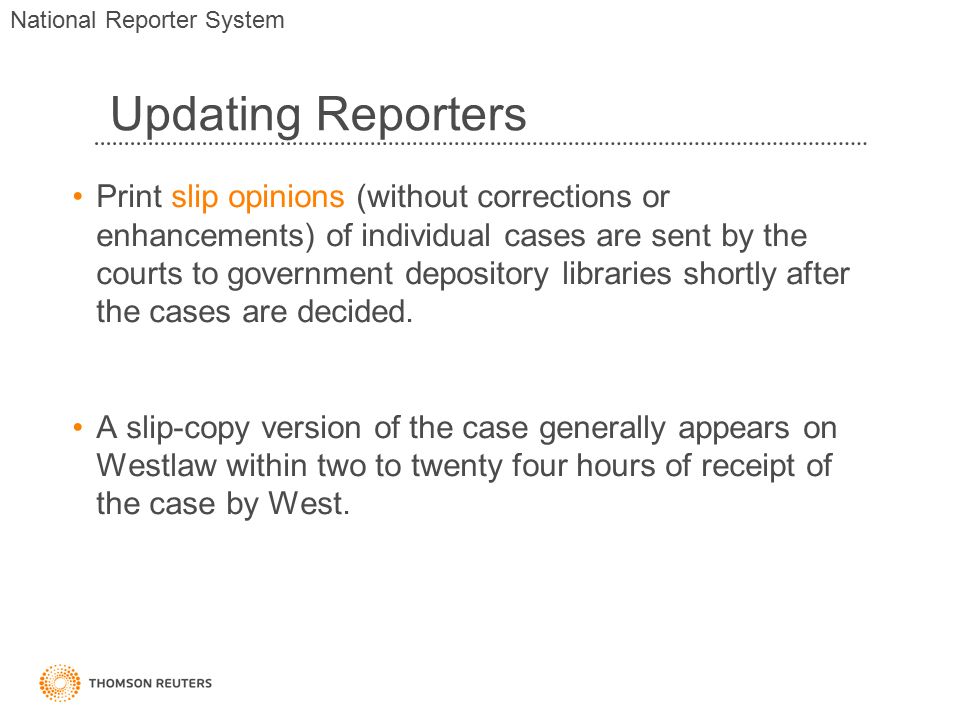 National Reporter System

Updating Reporters

• Print slip opinions (without corrections or enhancements) of individual cases are sent by the courts to government depository libraries shortly after the cases are decided.

• A slip-copy version of the case generally appears on Westlaw within two to twenty four hours of receipt of the case by West.

THOMSON REUTERS